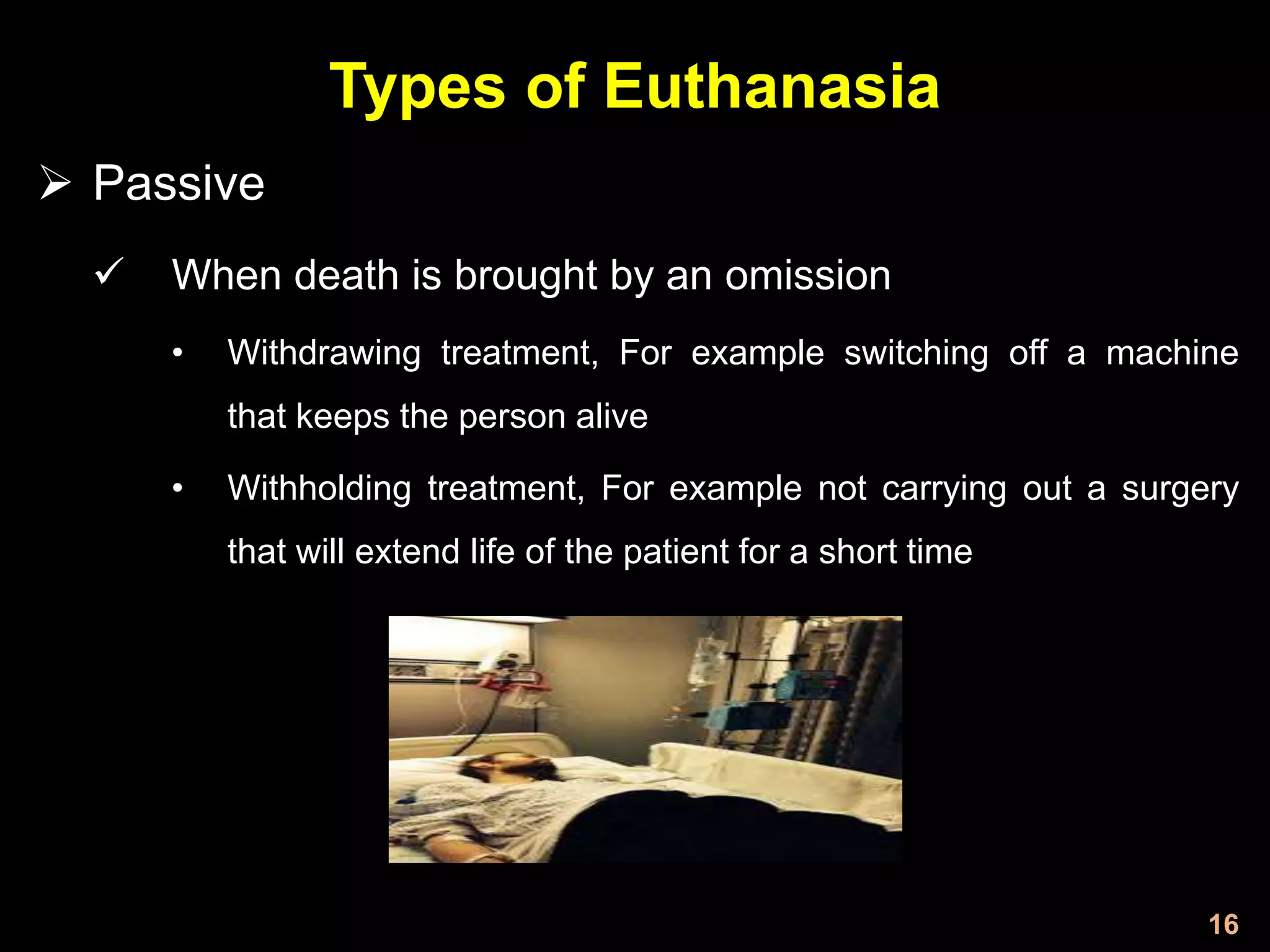 Types of Euthanasia

➢ Passive

✓ When death is brought by an omission

• Withdrawing treatment, For example switching off a machine that keeps the person alive

• Withholding treatment, For example not carrying out a surgery that will extend life of the patient for a short time

16